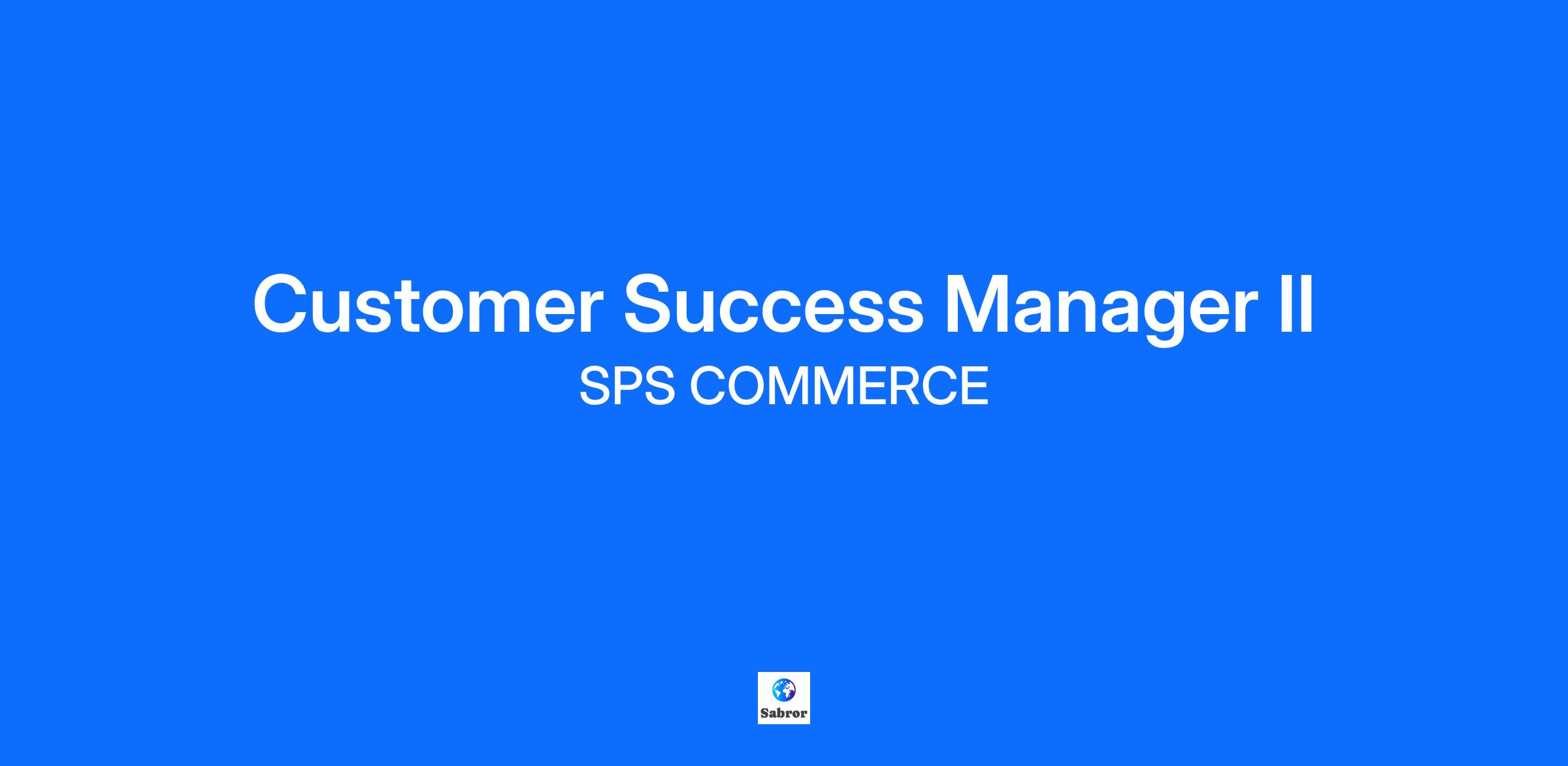 Customer Success Manager II
SPS COMMERCE

Sabror